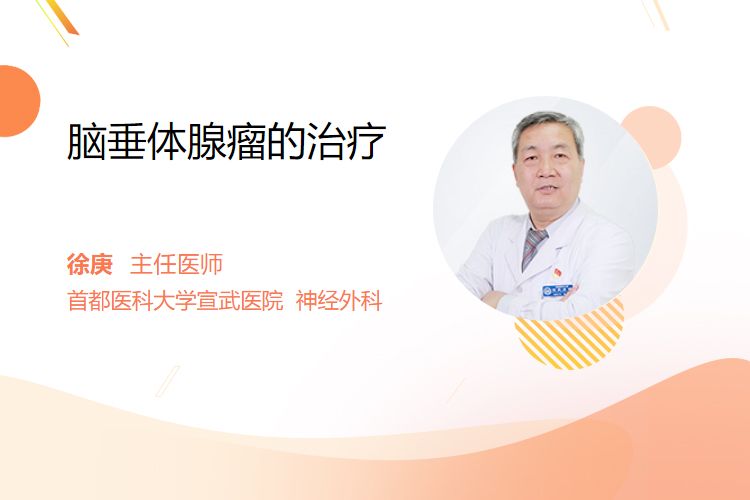 脑垂体腺瘤的治疗

徐庚 主任医师
首都医科大学宣武医院 神经外科